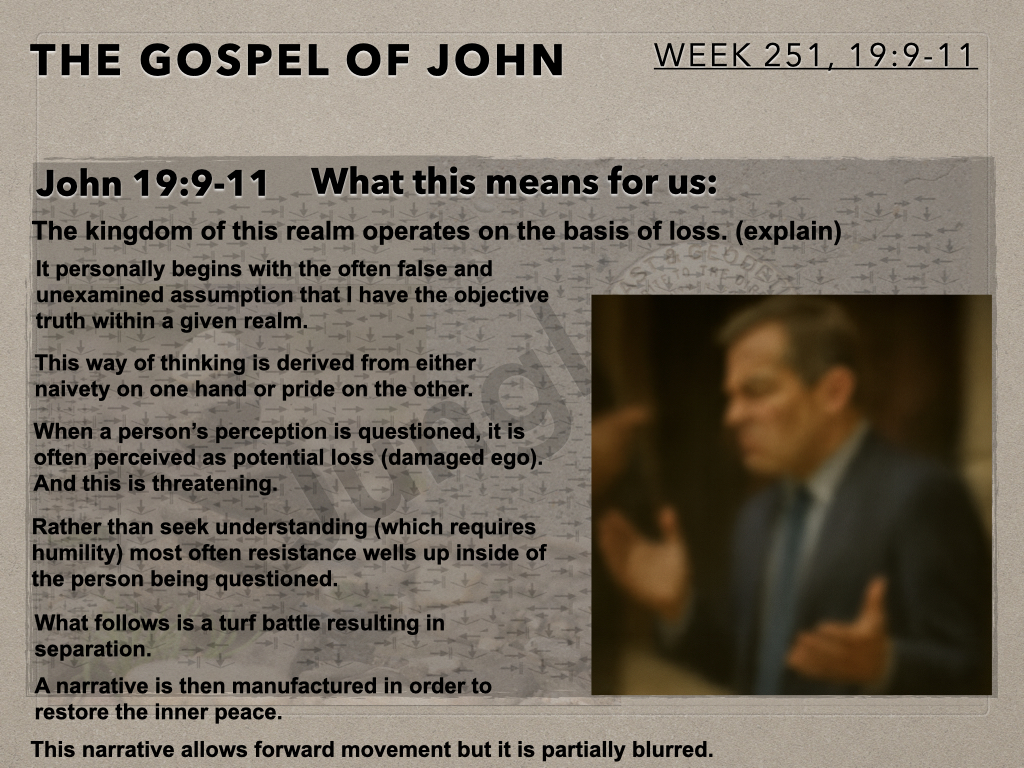 THE GOSPEL OF JOHN

WEEK 251, 19:9-11

John 19:9-11 What this means for us:

The kingdom of this realm operates on the basis of loss. (explain)

It personally begins with the often false and unexamined assumption that I have the objective truth within a given realm.

This way of thinking is derived from either naivety on one hand or pride on the other.

When a person's perception is questioned, it is often perceived as potential loss (damaged ego). And this is threatening.

Rather than seek understanding (which requires humility) most often resistance wells up inside of the person being questioned.

What follows is a turf battle resulting in separation.

A narrative is then manufactured in order to restore the inner peace.

This narrative allows forward movement but it is partially blurred.